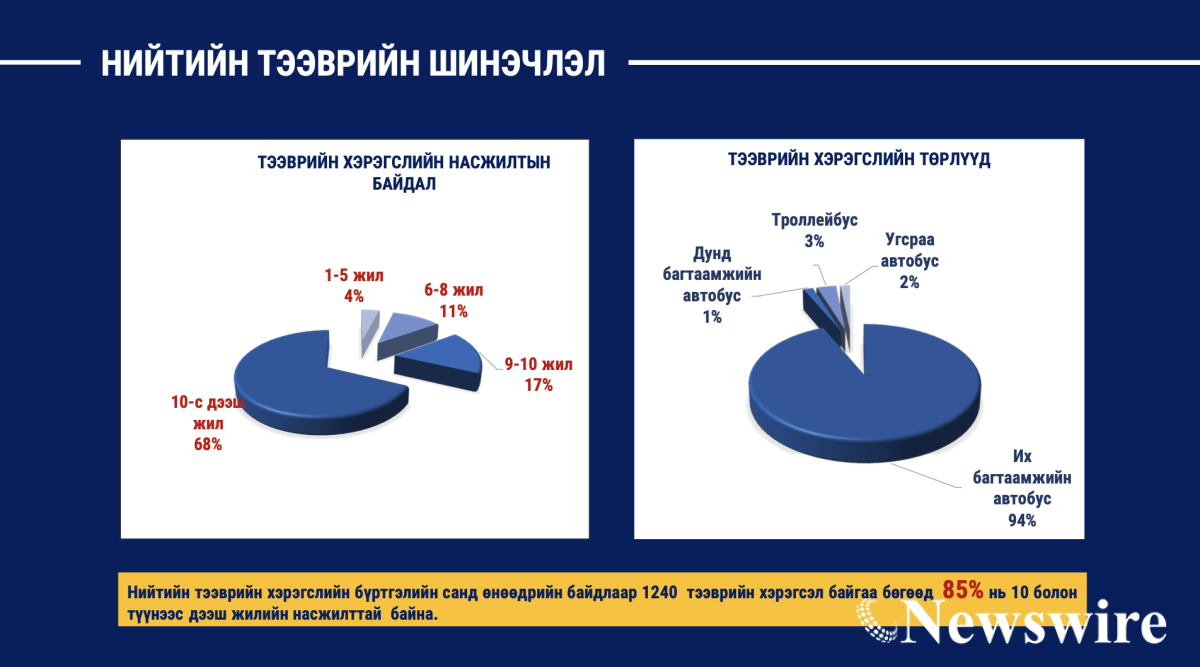 НИЙТИЙН ТЭЭВРИЙН ШИНЭЧЛЭЛ

ТЭЭВРИЙН ХЭРЭГСЛИЙН НАСЖИЛТЫН БАЙДАЛ

1-5 жил 4%

6-8 жил 11%

9-10 жил 17%

10-с дээш жил 68%

ТЭЭВРИЙН ХЭРЭГСЛИЙН ТӨРЛҮҮД

Троллейбус 3%

Угсраа автобус 2%

Дунд багтаамжийн автобус 1%

Их багтаамжийн автобус 94%

Нийтийн тээврийн хэрэгслийн бүртгэлийн санд өнөөдрийн байдлаар 1240 тээврийн хэрэгсэл байгаа бөгөөд 85% нь 10 болон түүнээс дээш жилийн насжилттай байна.

Newswire